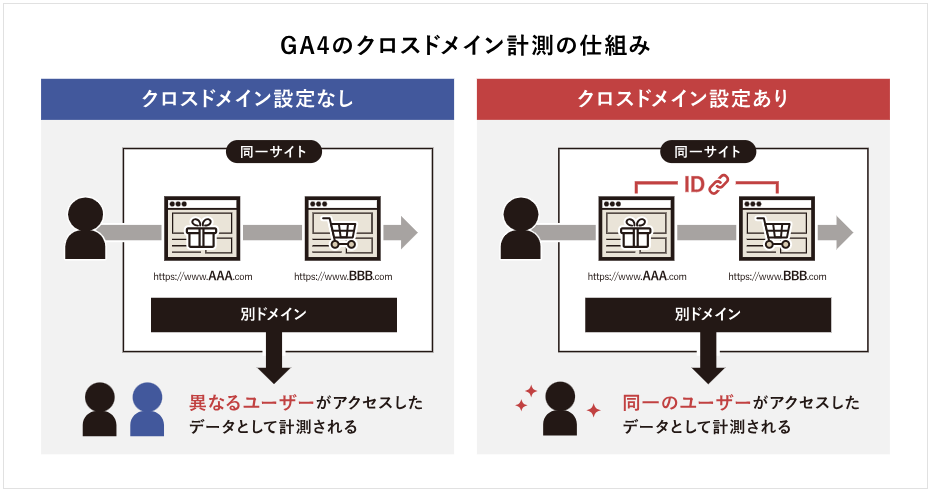 GA4のクロスドメイン計測の仕組み

クロスドメイン設定なし

同一サイト

https://www.AAA.com

https://www.BBB.com

別ドメイン

異なるユーザーがアクセスしたデータとして計測される

クロスドメイン設定あり

同一サイト

ID

https://www.AAA.com

https://www.BBB.com

別ドメイン

同一のユーザーがアクセスしたデータとして計測される